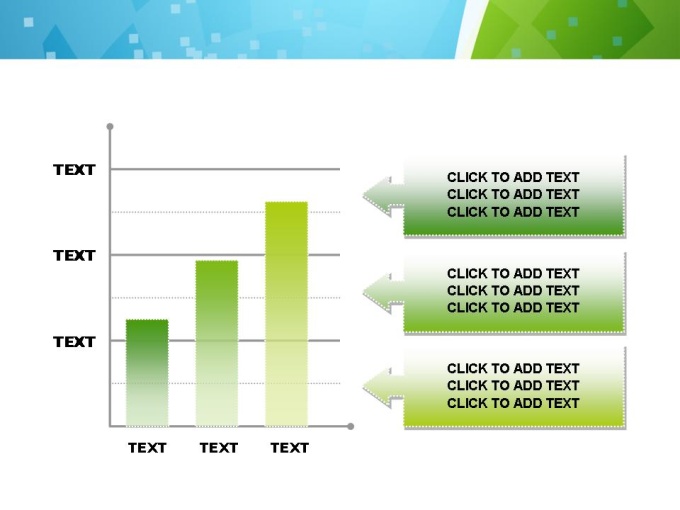 TEXT
TEXT
TEXT

TEXT TEXT TEXT

CLICK TO ADD TEXT
CLICK TO ADD TEXT
CLICK TO ADD TEXT

CLICK TO ADD TEXT
CLICK TO ADD TEXT
CLICK TO ADD TEXT

CLICK TO ADD TEXT
CLICK TO ADD TEXT
CLICK TO ADD TEXT